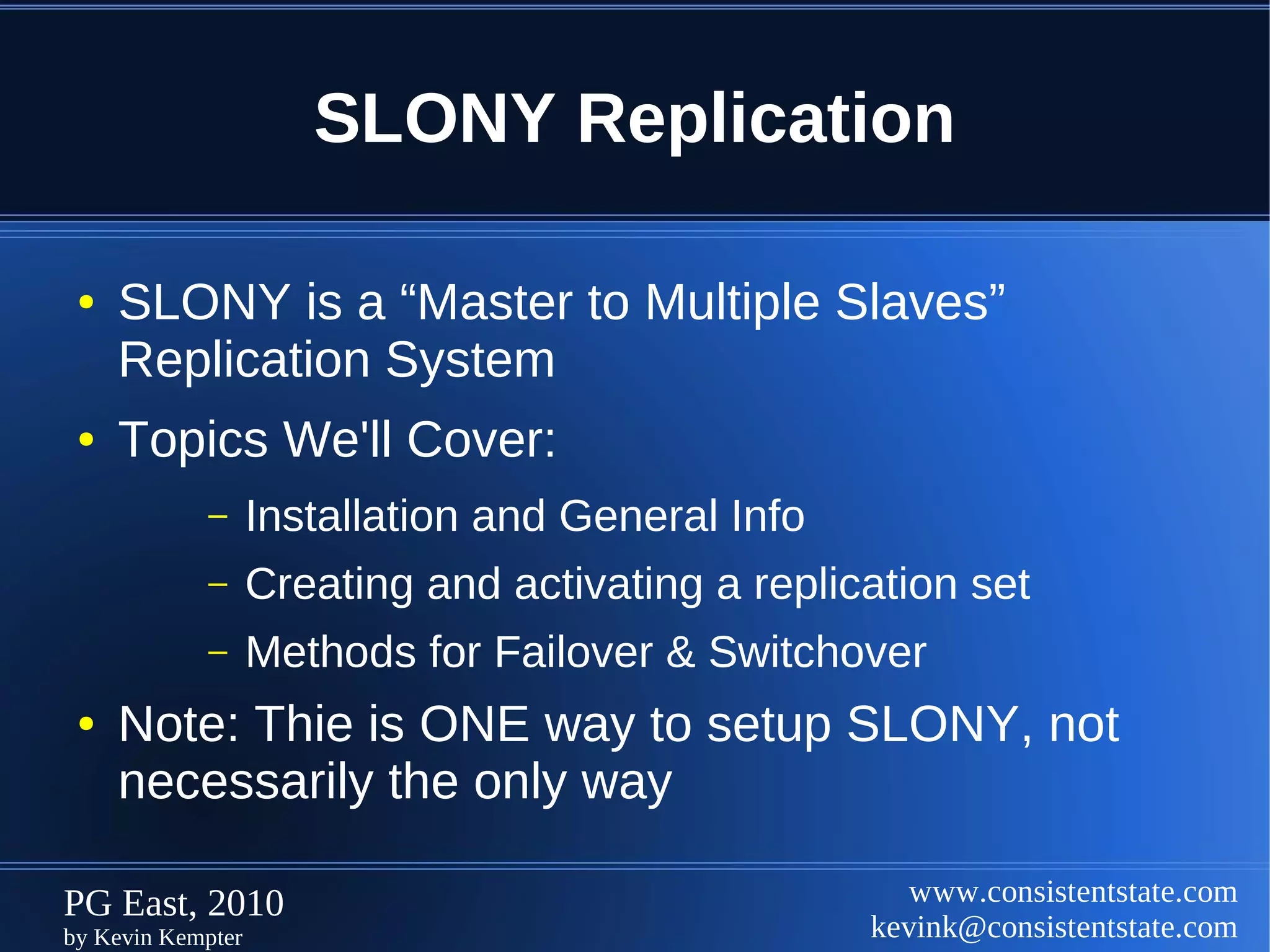 SLONY Replication

• SLONY is a “Master to Multiple Slaves” Replication System

• Topics We'll Cover:

– Installation and General Info

– Creating and activating a replication set

– Methods for Failover & Switchover

• Note: Thie is ONE way to setup SLONY, not necessarily the only way

PG East, 2010
by Kevin Kempter

www.consistentstate.com
kevink@consistentstate.com